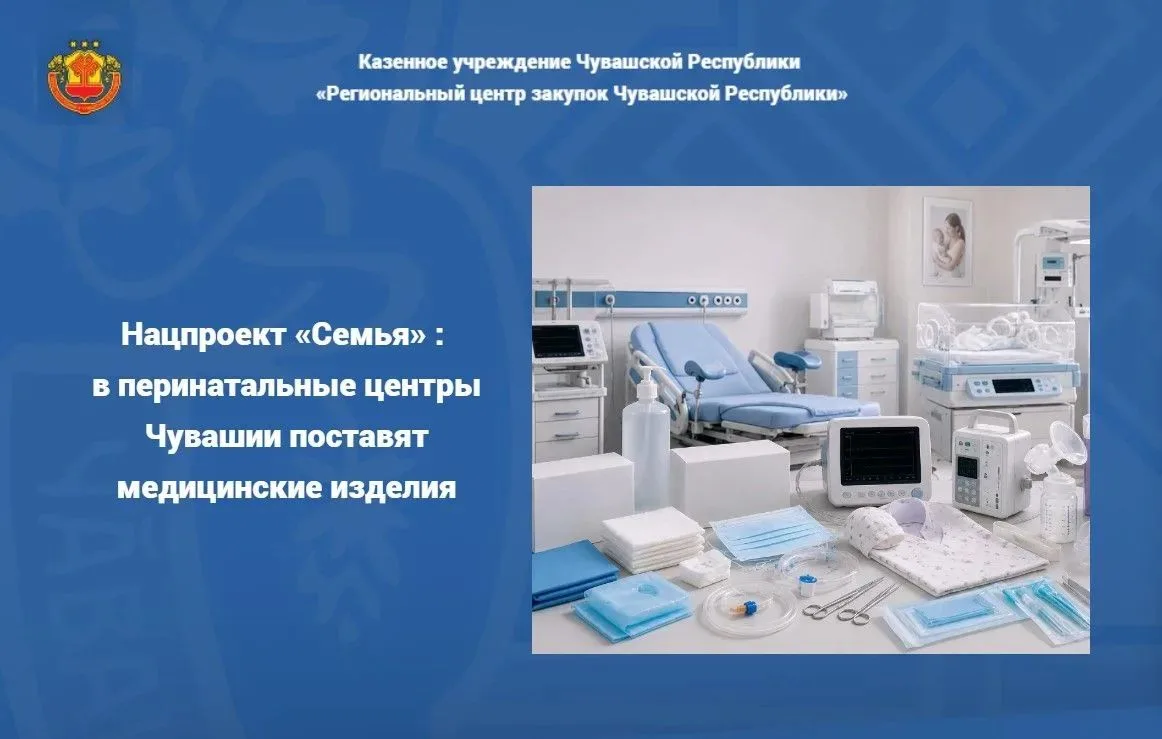 Казенное учреждение Чувашской Республики
«Региональный центр закупок Чувашской Республики»

Нацпроект «Семья» :
в перинатальные центры
Чувашии поставят
медицинские изделия